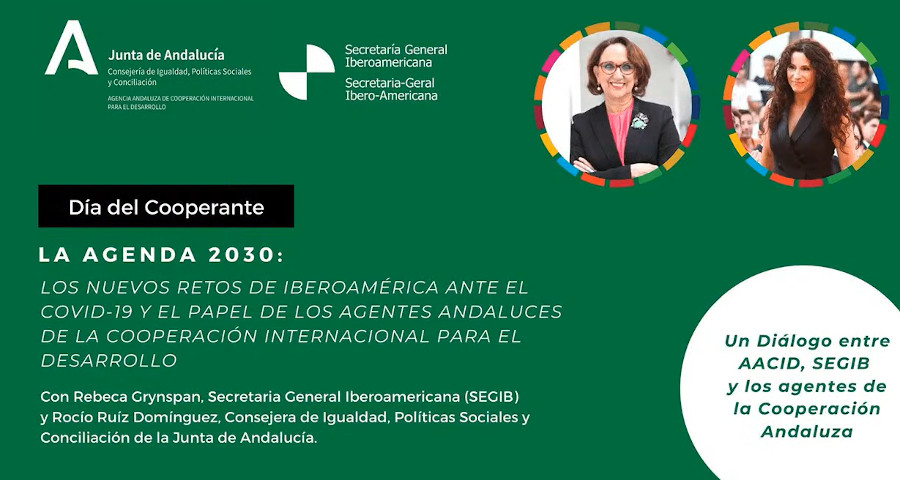 Junta de Andalucía
Consejería de Igualdad, Políticas Sociales y Conciliación
AGENCIA ANDALUZA DE COOPERACIÓN INTERNACIONAL PARA EL DESARROLLO

Secretaría General Iberoamericana
Secretaria-Geral Ibero-Americana

Día del Cooperante

LA AGENDA 2030:

LOS NUEVOS RETOS DE IBEROAMÉRICA ANTE EL COVID-19 Y EL PAPEL DE LOS AGENTES ANDALUCES DE LA COOPERACIÓN INTERNACIONAL PARA EL DESARROLLO

Con Rebeca Grynspan, Secretaria General Iberoamericana (SEGIB) y Rocío Ruíz Domínguez, Consejera de Igualdad, Políticas Sociales y Conciliación de la Junta de Andalucía.

Un Diálogo entre AACID, SEGIB y los agentes de la Cooperación Andaluza